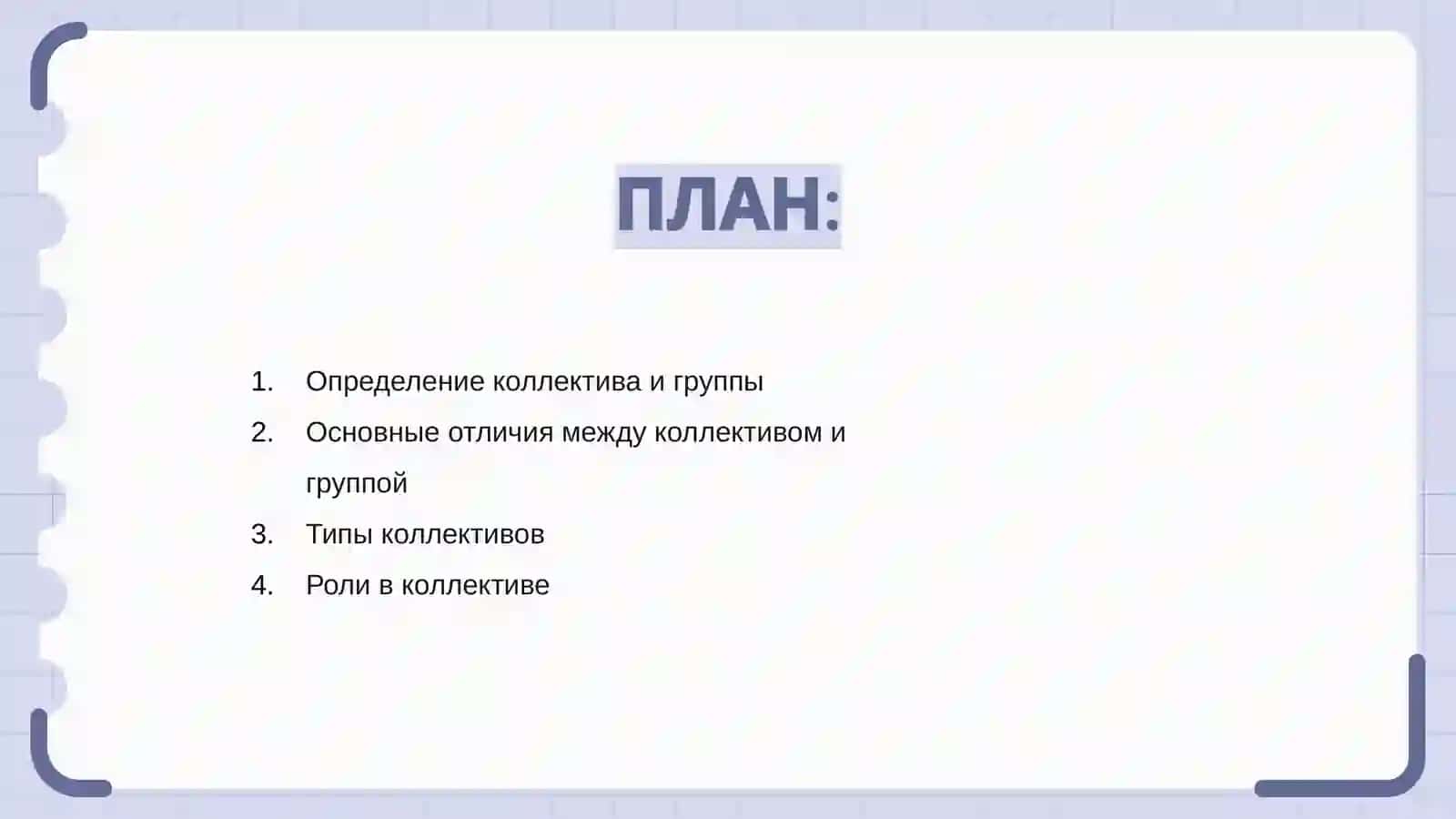 ПЛАН:

1. Определение коллектива и группы
2. Основные отличия между коллективом и группой
3. Типы коллективов
4. Роли в коллективе